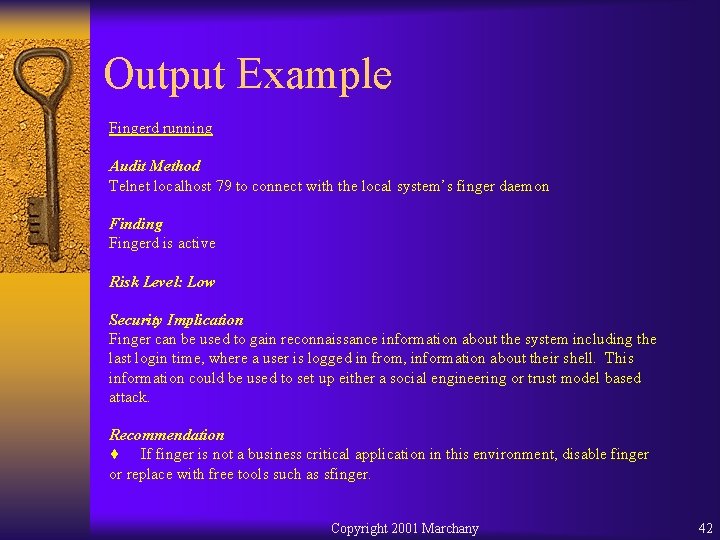 Output Example

Fingerd running

Audit Method
Telnet localhost 79 to connect with the local system's finger daemon

Finding
Fingerd is active

Risk Level: Low

Security Implication
Finger can be used to gain reconnaissance information about the system including the last login time, where a user is logged in from, information about their shell. This information could be used to set up either a social engineering or trust model based attack.

Recommendation
♦ If finger is not a business critical application in this environment, disable finger or replace with free tools such as sfinger.

Copyright 2001 Marchany

42